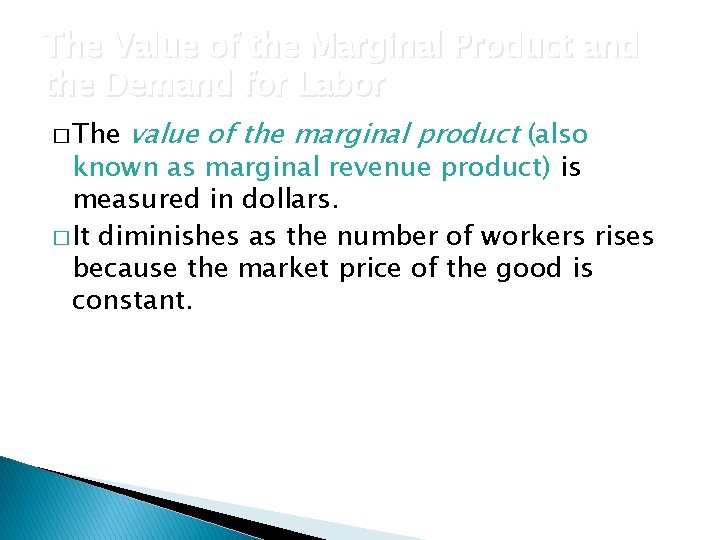 The Value of the Marginal Product and the Demand for Labor

□ The value of the marginal product (also known as marginal revenue product) is measured in dollars.

□ It diminishes as the number of workers rises because the market price of the good is constant.